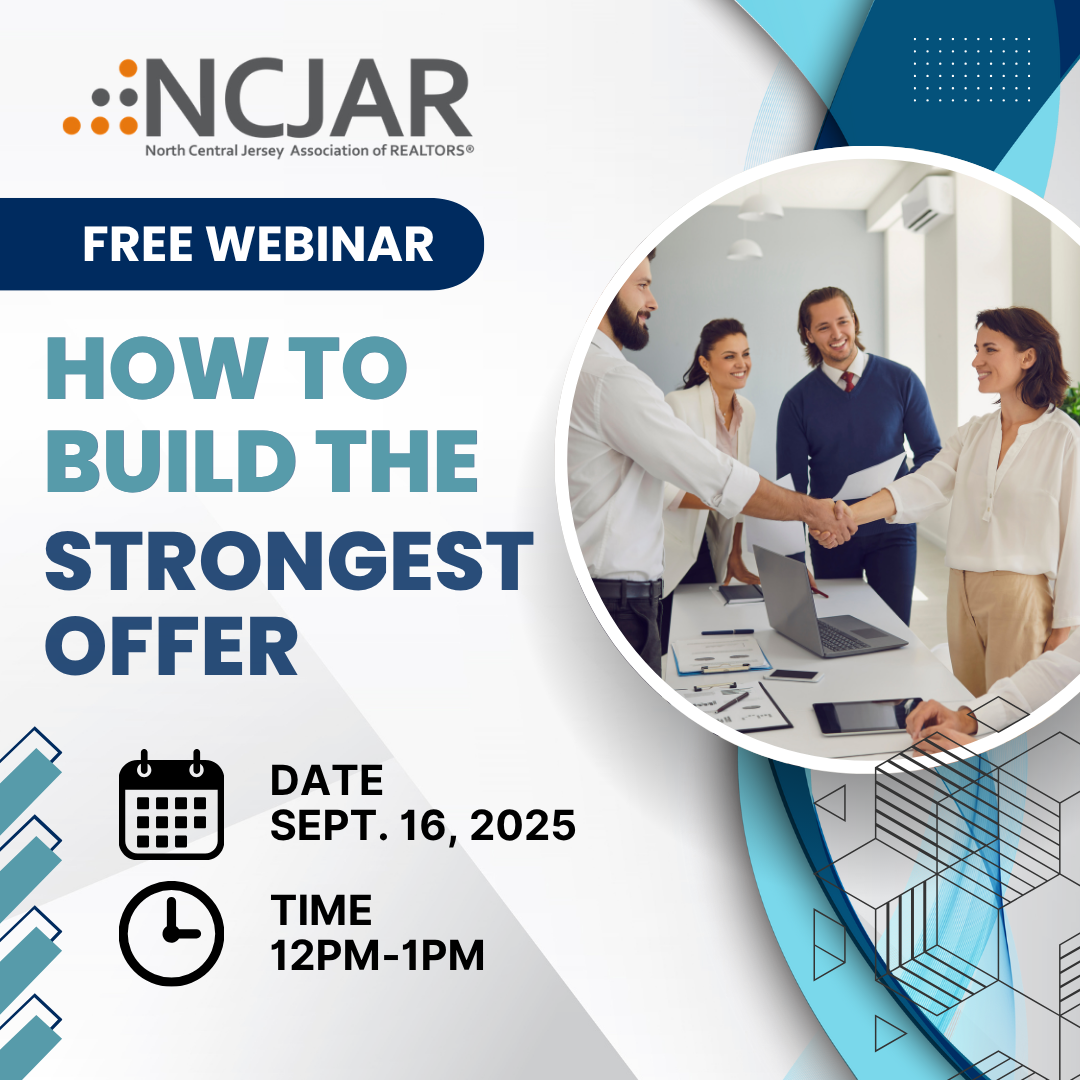 NCJAR
North Central Jersey Association of REALTORS®

FREE WEBINAR

HOW TO BUILD THE STRONGEST OFFER

DATE
SEPT. 16, 2025

TIME
12PM-1PM